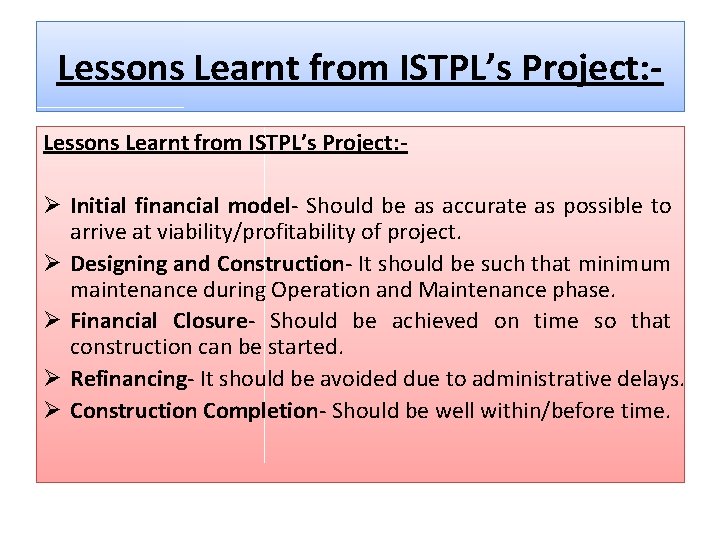 Lessons Learnt from ISTPL's Project:-

Lessons Learnt from ISTPL's Project:-

➢ Initial financial model- Should be as accurate as possible to arrive at viability/profitability of project.
➢ Designing and Construction- It should be such that minimum maintenance during Operation and Maintenance phase.
➢ Financial Closure- Should be achieved on time so that construction can be started.
➢ Refinancing- It should be avoided due to administrative delays.
➢ Construction Completion- Should be well within/before time.